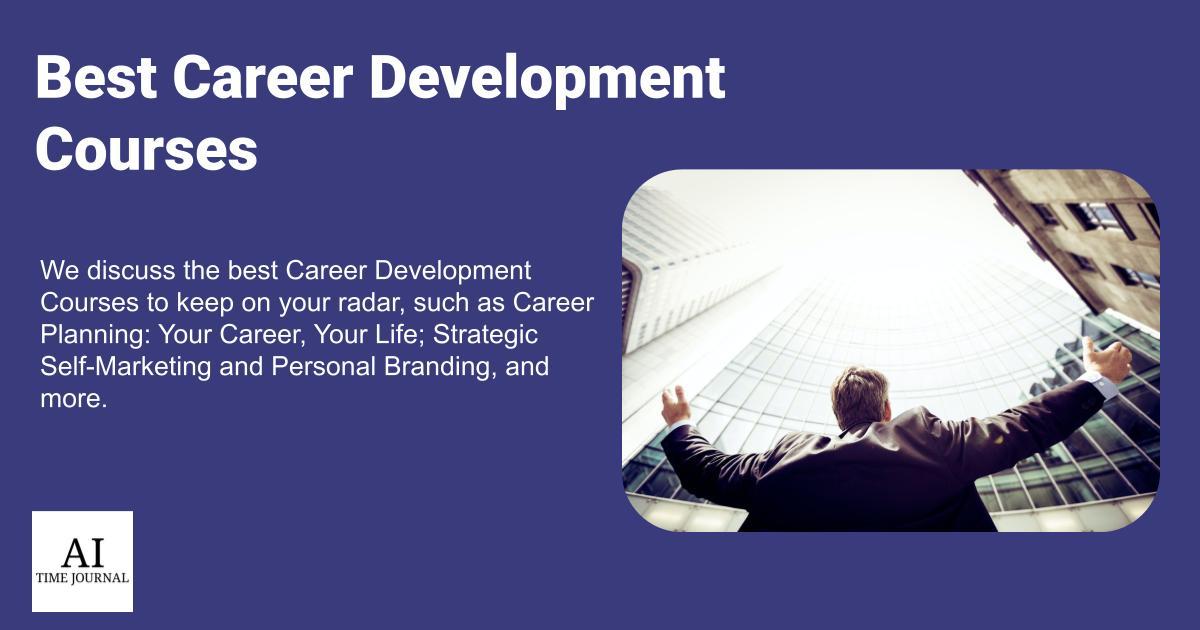 Best Career Development Courses

We discuss the best Career Development Courses to keep on your radar, such as Career Planning: Your Career, Your Life; Strategic Self-Marketing and Personal Branding, and more.

AI
TIME JOURNAL